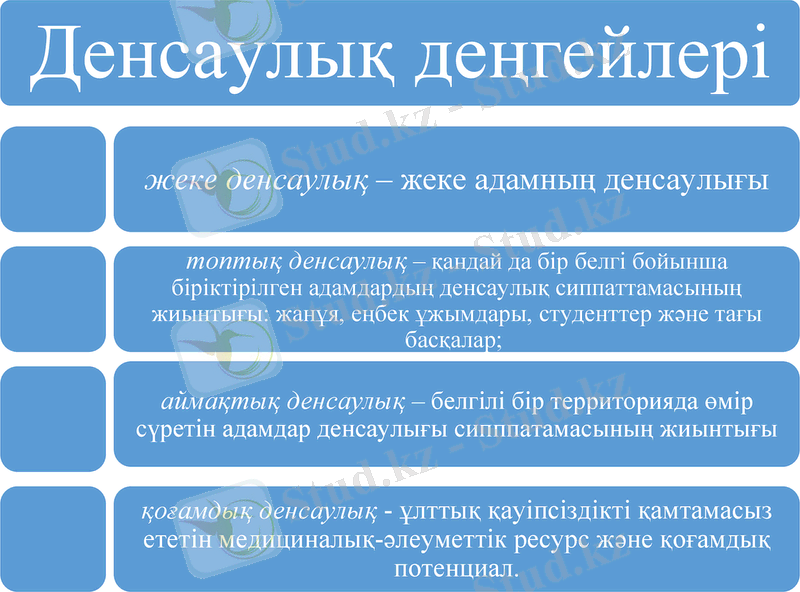 Денсаулық деңгейлері

жеке денсаулық – жеке адамның денсаулығы

топтық денсаулық – қандай да бір белгі бойынша біріктірілген адамдардың денсаулық сиппаттамасының жиынтығы: жанұя, еңбек ұжымдары, студенттер және тағы басқалар;

аймақтық денсаулық – белгілі бір территорияда өмір сүретін адамдар денсаулығы сипппатамасының жиынтығы

қоғамдық денсаулық - ұлттық қауіпсіздікті қамтамасыз ететін медициналық-әлеуметтік ресурс және қоғамдық потенциал.

Stud.kz - Stud.kz